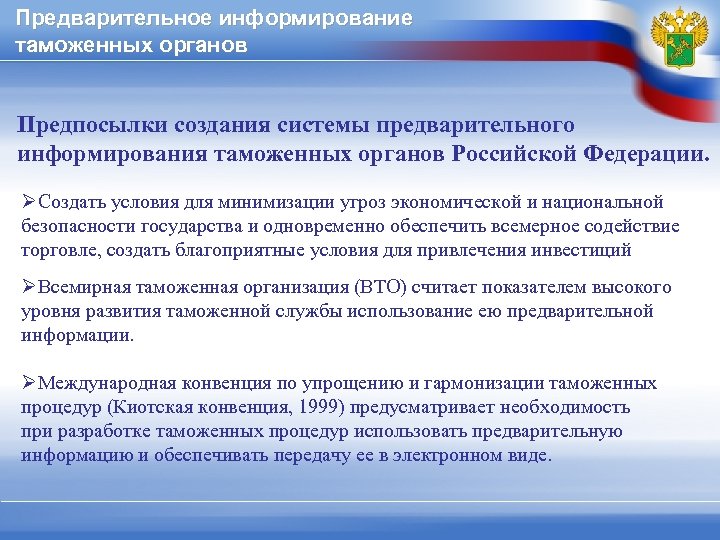 Предварительное информирование таможенных органов

Предпосылки создания системы предварительного информирования таможенных органов Российской Федерации.

➢Создать условия для минимизации угроз экономической и национальной безопасности государства и одновременно обеспечить всемерное содействие торговле, создать благоприятные условия для привлечения инвестиций

➢Всемирная таможенная организация (ВТО) считает показателем высокого уровня развития таможенной службы использование ею предварительной информации.

➢Международная конвенция по упрощению и гармонизации таможенных процедур (Киотская конвенция, 1999) предусматривает необходимость при разработке таможенных процедур использовать предварительную информацию и обеспечивать передачу ее в электронном виде.